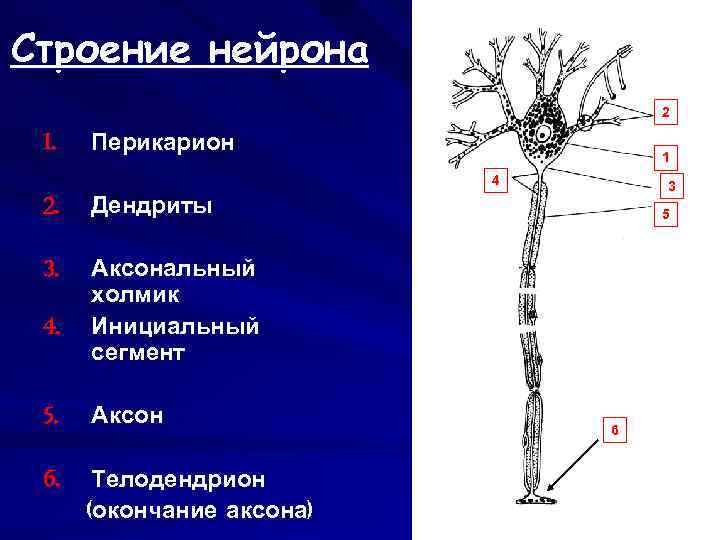 Строение нейрона

1. Перикарион

2. Дендриты

3. Аксональный холмик

4. Инициальный сегмент

5. Аксон

6. Телодендрион (окончание аксона)

2

1

4

3

5

6